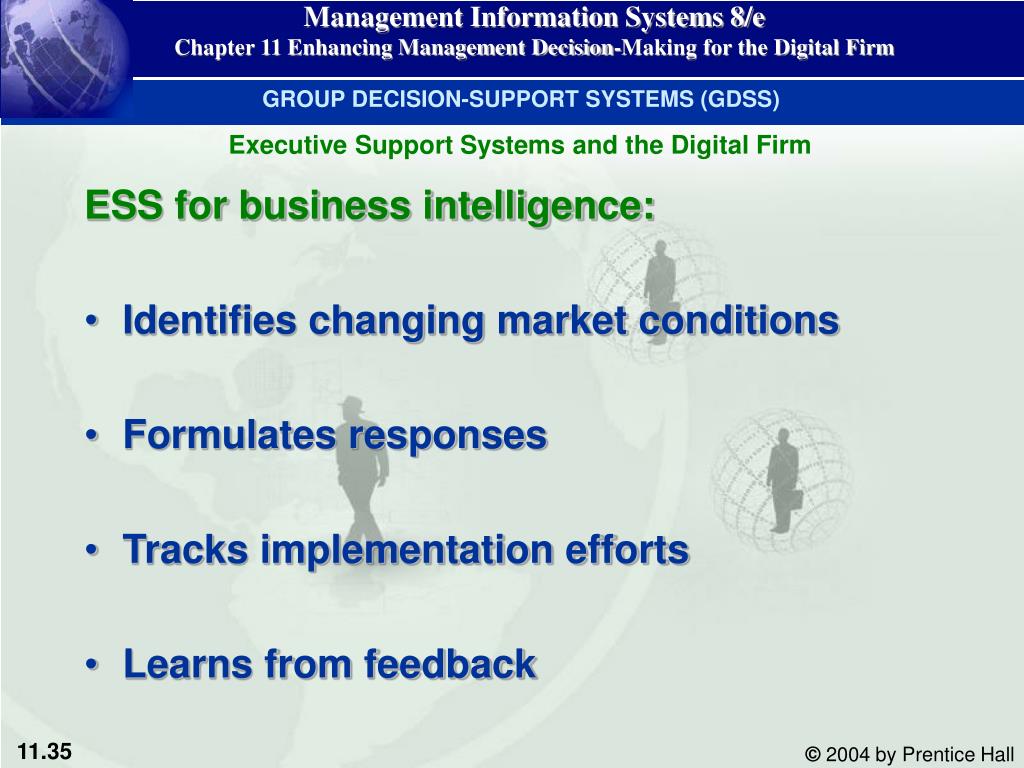 Management Information Systems 8/e
Chapter 11 Enhancing Management Decision-Making for the Digital Firm

GROUP DECISION-SUPPORT SYSTEMS (GDSS)

Executive Support Systems and the Digital Firm

ESS for business intelligence:

• Identifies changing market conditions

• Formulates responses

• Tracks implementation efforts

• Learns from feedback

11.35

© 2004 by Prentice Hall